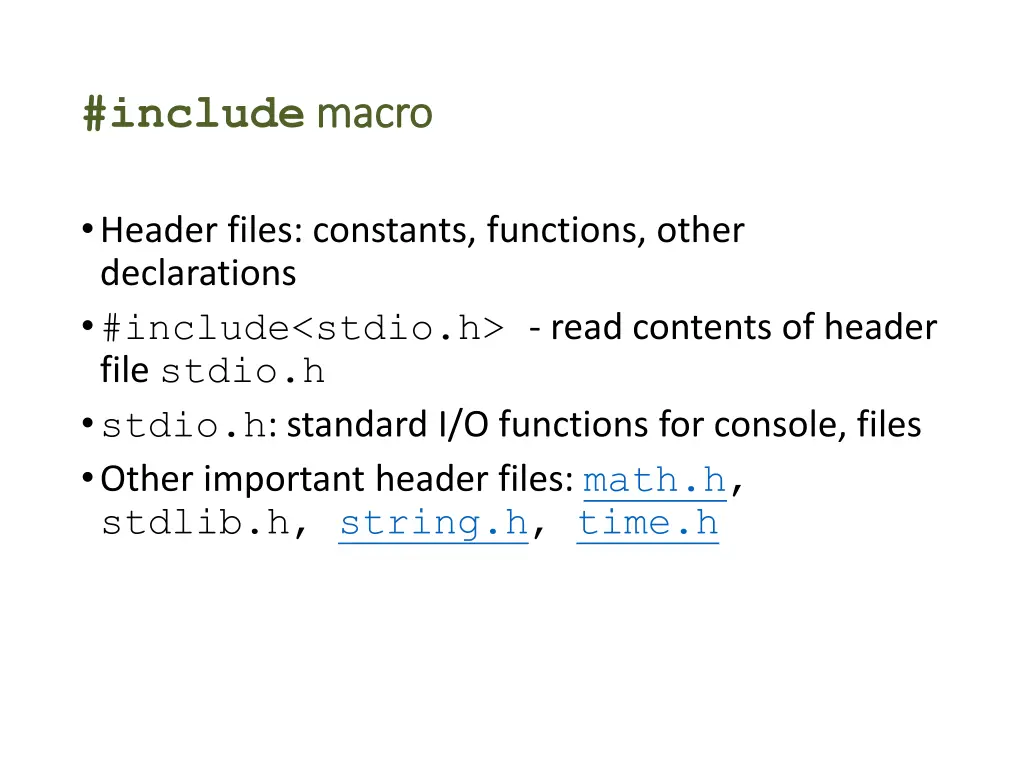 #include macro

• Header files: constants, functions, other declarations
• #include<stdio.h> - read contents of header file stdio.h
• stdio.h: standard I/O functions for console, files
• Other important header files: math.h, stdlib.h, string.h, time.h